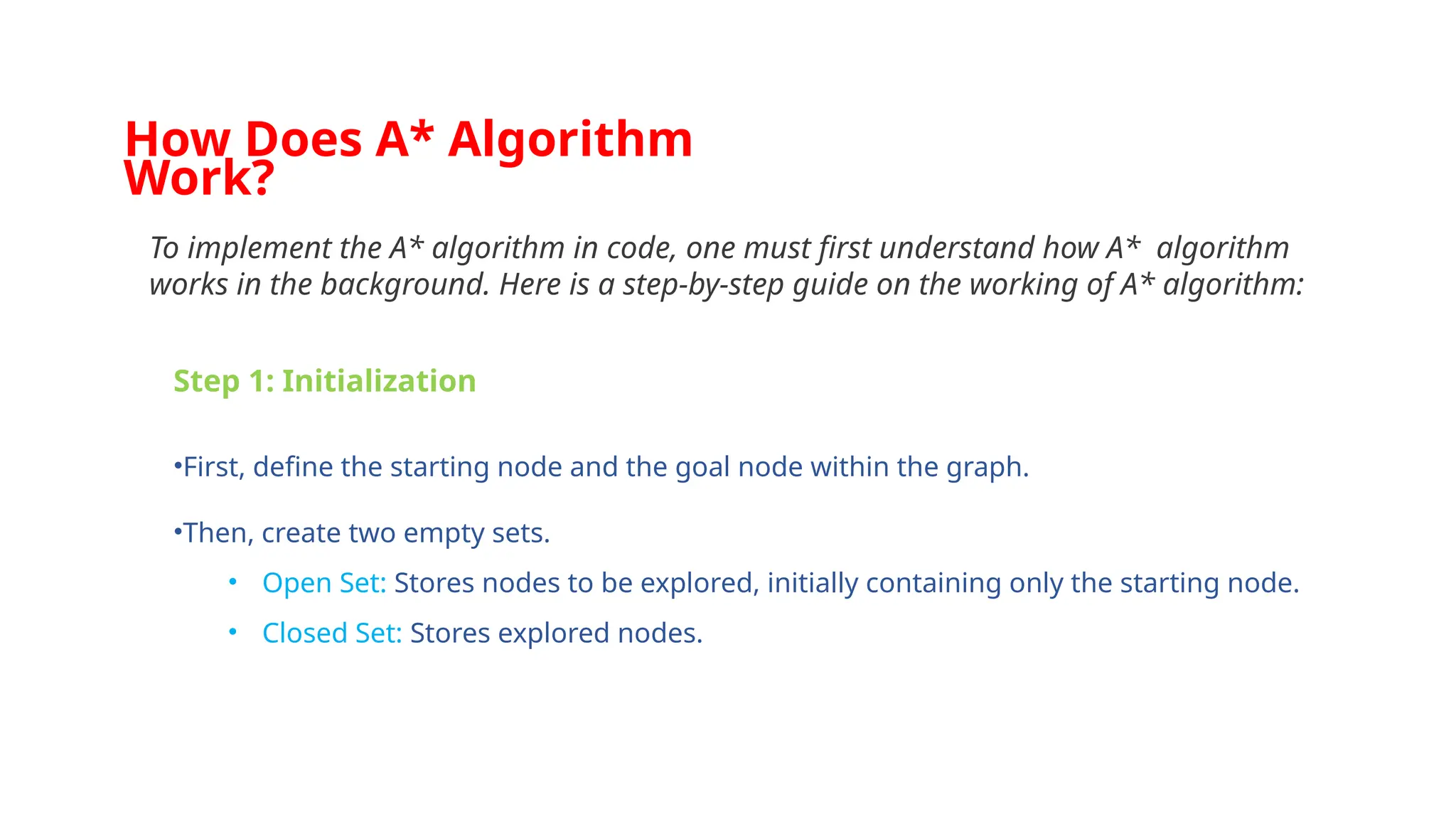 How Does A* Algorithm Work?

To implement the A* algorithm in code, one must first understand how A* algorithm works in the background. Here is a step-by-step guide on the working of A* algorithm:

Step 1: Initialization

•First, define the starting node and the goal node within the graph.

•Then, create two empty sets.

• Open Set: Stores nodes to be explored, initially containing only the starting node.
• Closed Set: Stores explored nodes.